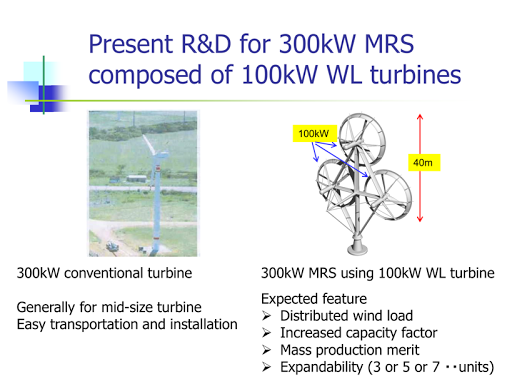 Present R&D for 300kW MRS composed of 100kW WL turbines

100kW

40m

300kW conventional turbine

Generally for mid-size turbine
Easy transportation and installation

300kW MRS using 100kW WL turbine

Expected feature
➢ Distributed wind load
➢ Increased capacity factor
➢ Mass production merit
➢ Expandability (3 or 5 or 7 ・・units)